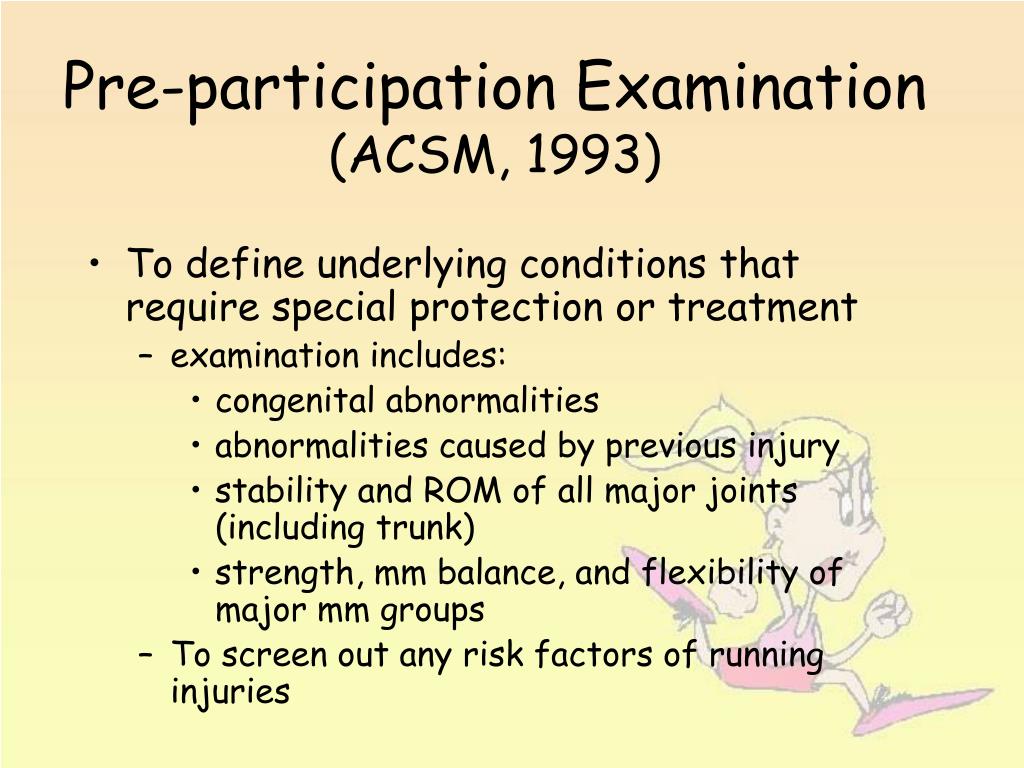 Pre-participation Examination
(ACSM, 1993)

• To define underlying conditions that require special protection or treatment
  – examination includes:
    • congenital abnormalities
    • abnormalities caused by previous injury
    • stability and ROM of all major joints (including trunk)
    • strength, mm balance, and flexibility of major mm groups
  – To screen out any risk factors of running injuries